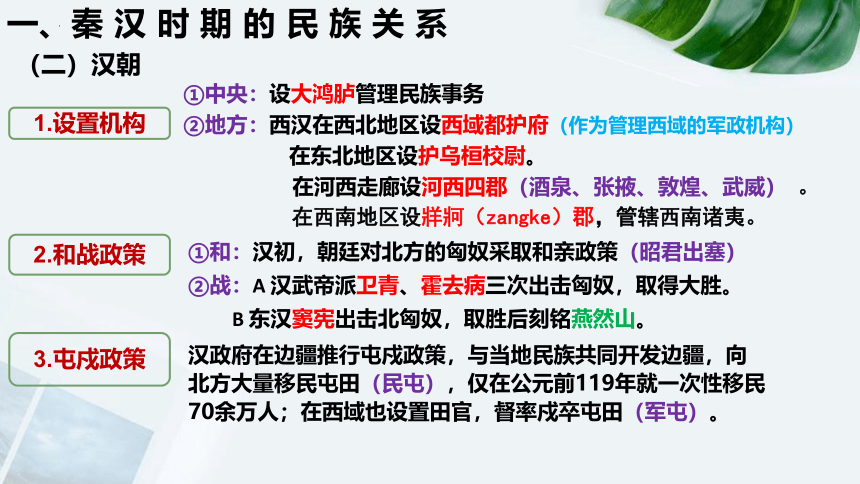 一、秦汉时期的民族关系

（二）汉朝

1.设置机构

①中央：设大鸿胪管理民族事务

②地方：西汉在西北地区设西域都护府（作为管理西域的军政机构）

在东北地区设护乌桓校尉。

在河西走廊设河西四郡（酒泉、张掖、敦煌、武威）。

在西南地区设牂牁（zangke）郡，管辖西南诸夷。

2.和战政策

①和：汉初，朝廷对北方的匈奴采取和亲政策（昭君出塞）

②战：A 汉武帝派卫青、霍去病三次出击匈奴，取得大胜。

B 东汉窦宪出击北匈奴，取胜后刻铭燕然山。

3.屯戍政策

汉政府在边疆推行屯戍政策，与当地民族共同开发边疆，向北方大量移民屯田（民屯），仅在公元前119年就一次性移民70余万人；在西域也设置田官，督率戍卒屯田（军屯）。